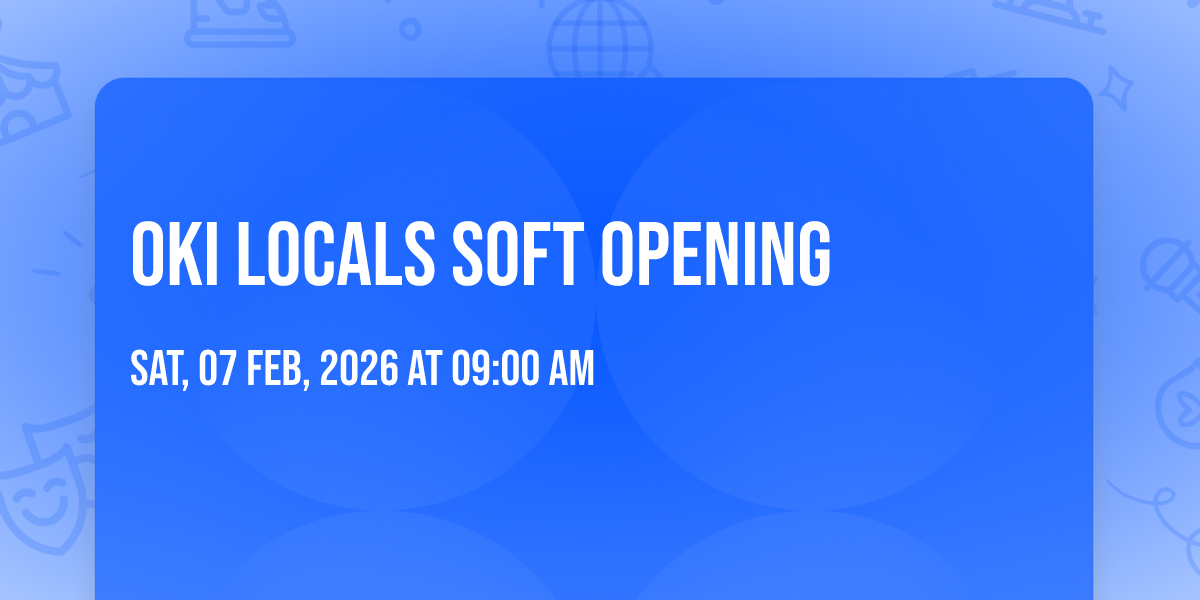 OKI LOCALS SOFT OPENING

SAT, 07 FEB, 2026 AT 09:00 AM